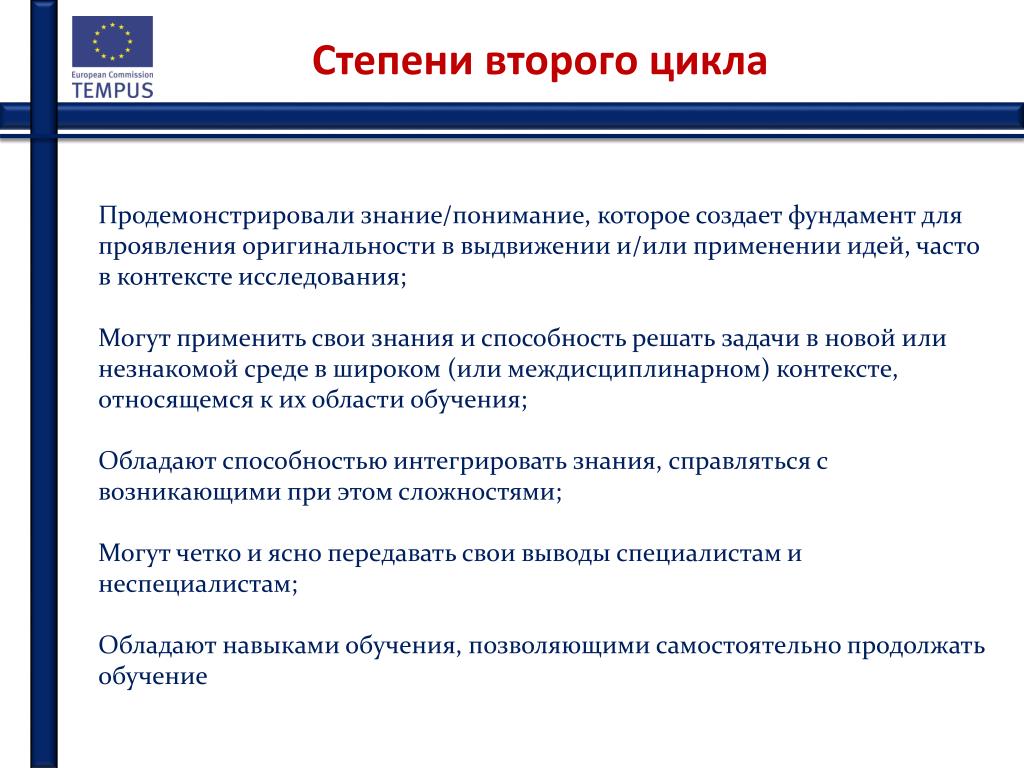 European Commission
TEMPUS

Степени второго цикла

Продемонстрировали знание/понимание, которое создает фундамент для проявления оригинальности в выдвижении и/или применении идей, часто в контексте исследования;

Могут применить свои знания и способность решать задачи в новой или незнакомой среде в широком (или междисциплинарном) контексте, относящемся к их области обучения;

Обладают способностью интегрировать знания, справляться с возникающими при этом сложностями;

Могут четко и ясно передавать свои выводы специалистам и неспециалистам;

Обладают навыками обучения, позволяющими самостоятельно продолжать обучение